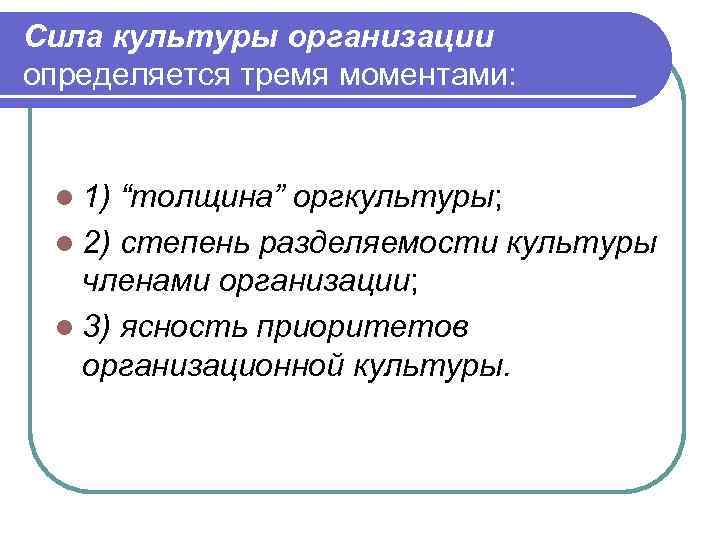 Сила культуры организации определяется тремя моментами:

1) “толщина” оргкультуры;

2) степень разделяемости культуры членами организации;

3) ясность приоритетов организационной культуры.